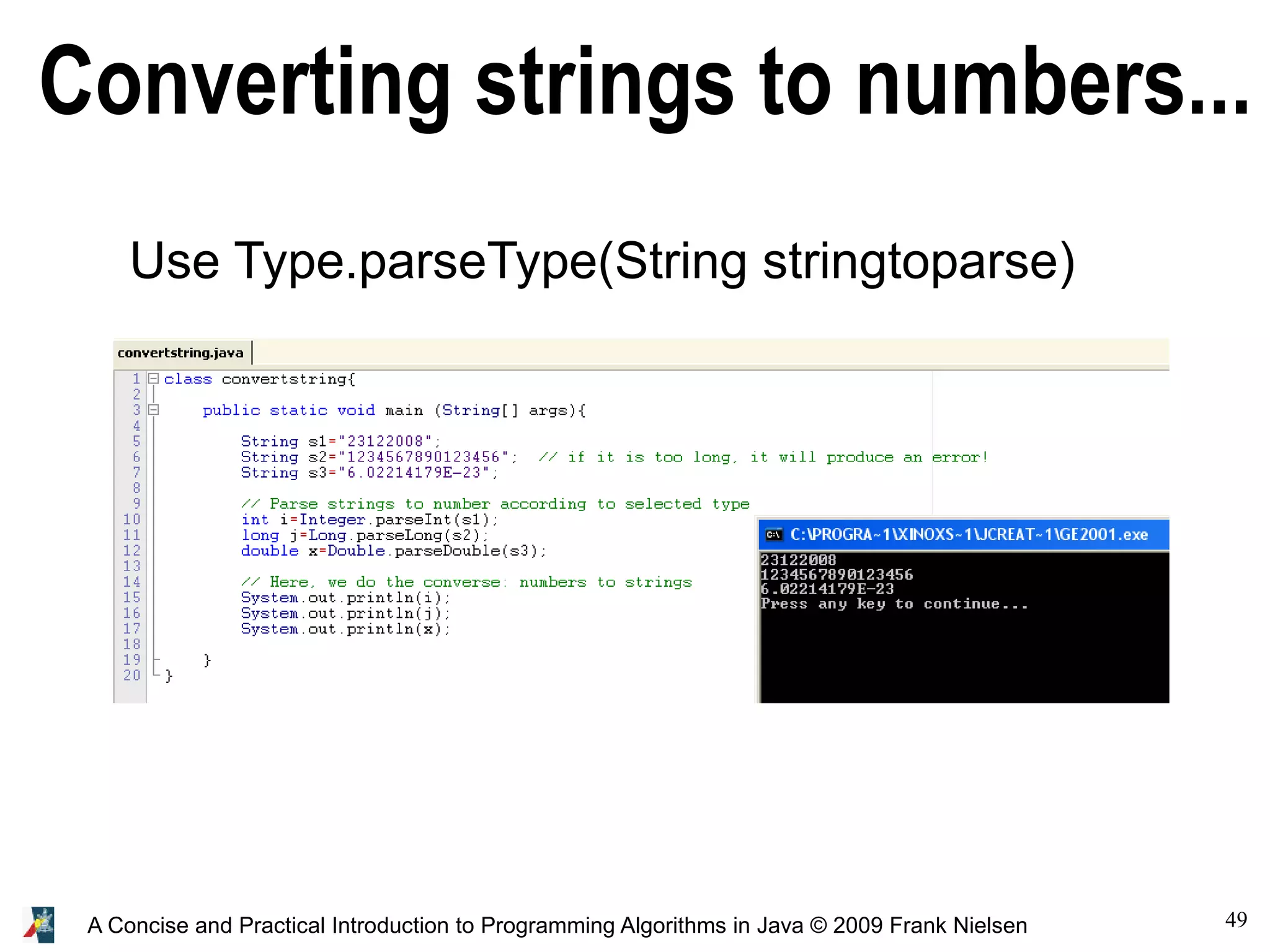 Converting strings to numbers...

Use Type.parseType(String stringtoparse)

convertstring.java

1 class convertstring{
2
3 public static void main (String[] args){
4
5 String s1="23122008";
6 String s2="1234567890123456"; // if it is too long, it will produce an error!
7 String s3="6.02214179E-23";
8
9 // Parse strings to number according to selected type
10 int i=Integer.parseInt(s1);
11 long j=Long.parseLong(s2);
12 double x=Double.parseDouble(s3);
13
14 // Here, we do the converse: numbers to strings
15 System.out.println(i);
16 System.out.println(j);
17 System.out.println(x);
18
19 }
20 }

C:\PROGRA~1\XINOXS~1\JCREAT~1\GE2001.exe

23122008
1234567890123456
6.02214179E-23
Press any key to continue...

A Concise and Practical Introduction to Programming Algorithms in Java © 2009 Frank Nielsen

49